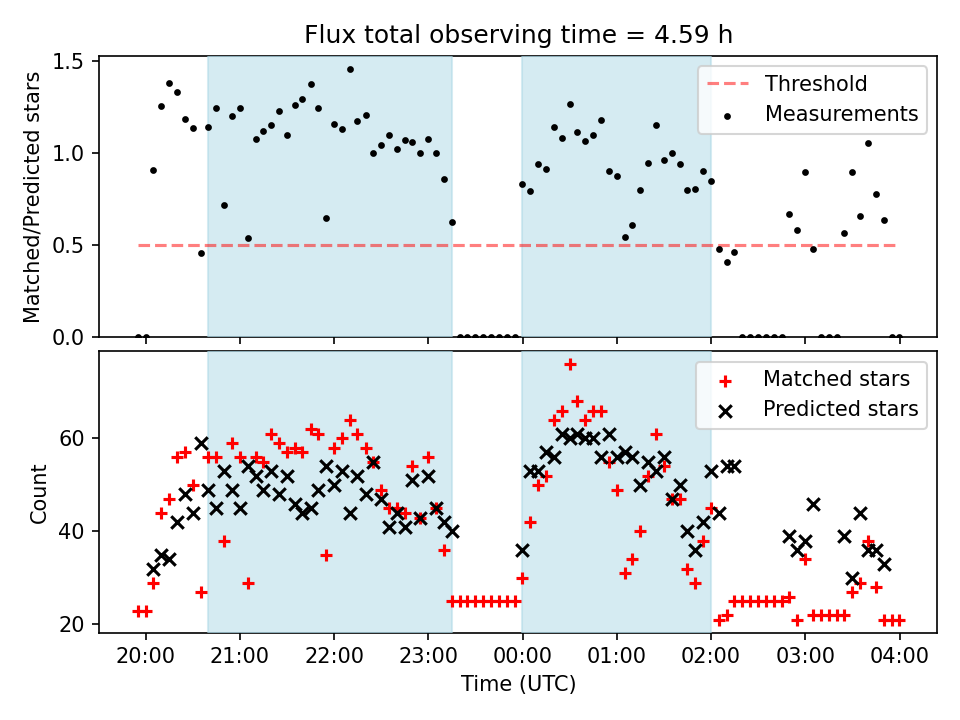 Flux total observing time = 4.59 h

Matched/Predicted stars

1.5
1.0
0.5
0.0

Threshold
Measurements

Count

60
40
20

Matched stars
Predicted stars

20:00 21:00 22:00 23:00 00:00 01:00 02:00 03:00 04:00

Time (UTC)